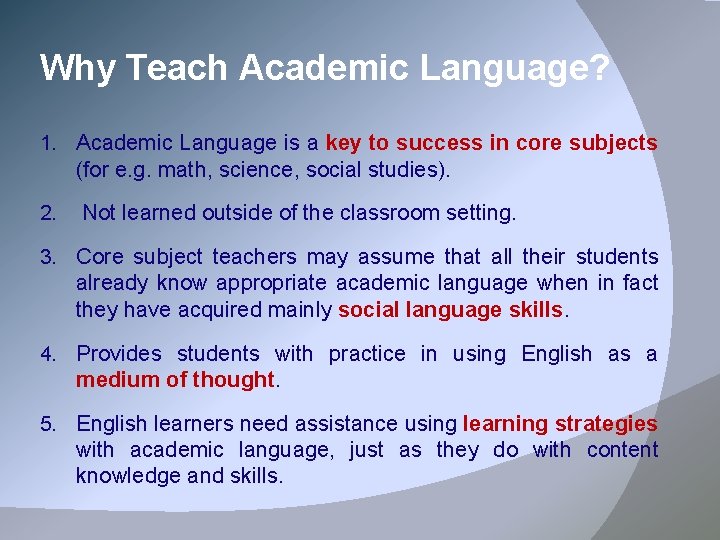 Why Teach Academic Language?

1. Academic Language is a key to success in core subjects (for e.g. math, science, social studies).

2. Not learned outside of the classroom setting.

3. Core subject teachers may assume that all their students already know appropriate academic language when in fact they have acquired mainly social language skills.

4. Provides students with practice in using English as a medium of thought.

5. English learners need assistance using learning strategies with academic language, just as they do with content knowledge and skills.